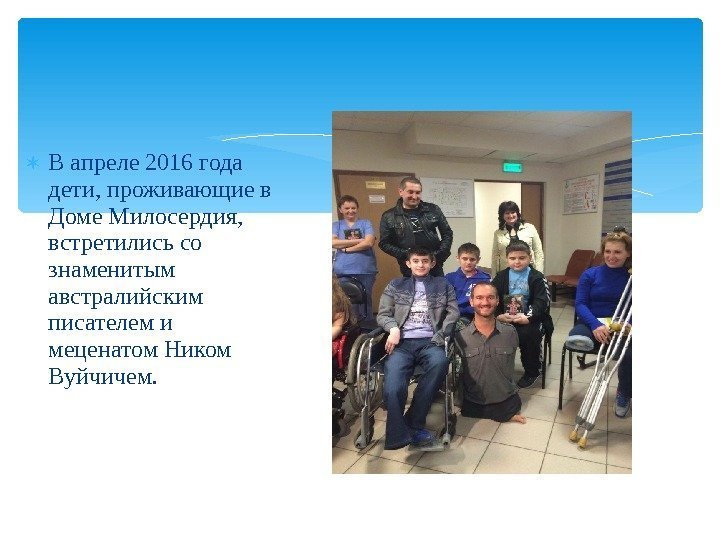 В апреле 2016 года дети, проживающие в Доме Милосердия, встретились со знаменитым австралийским писателем и меценатом Ником Вуйчичем.